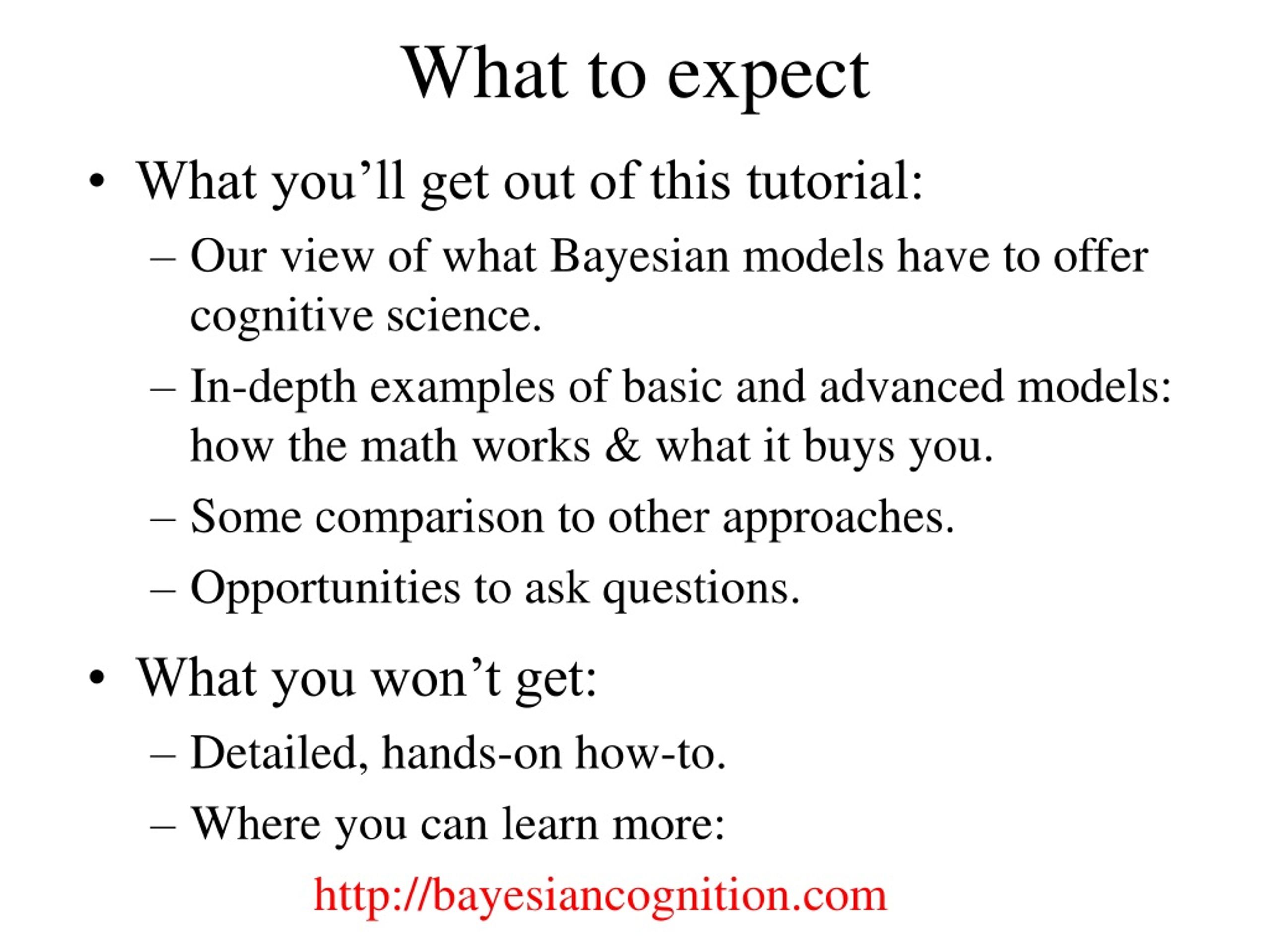 What to expect

• What you'll get out of this tutorial:
– Our view of what Bayesian models have to offer cognitive science.
– In-depth examples of basic and advanced models: how the math works & what it buys you.
– Some comparison to other approaches.
– Opportunities to ask questions.

• What you won't get:
– Detailed, hands-on how-to.
– Where you can learn more:
http://bayesiancognition.com